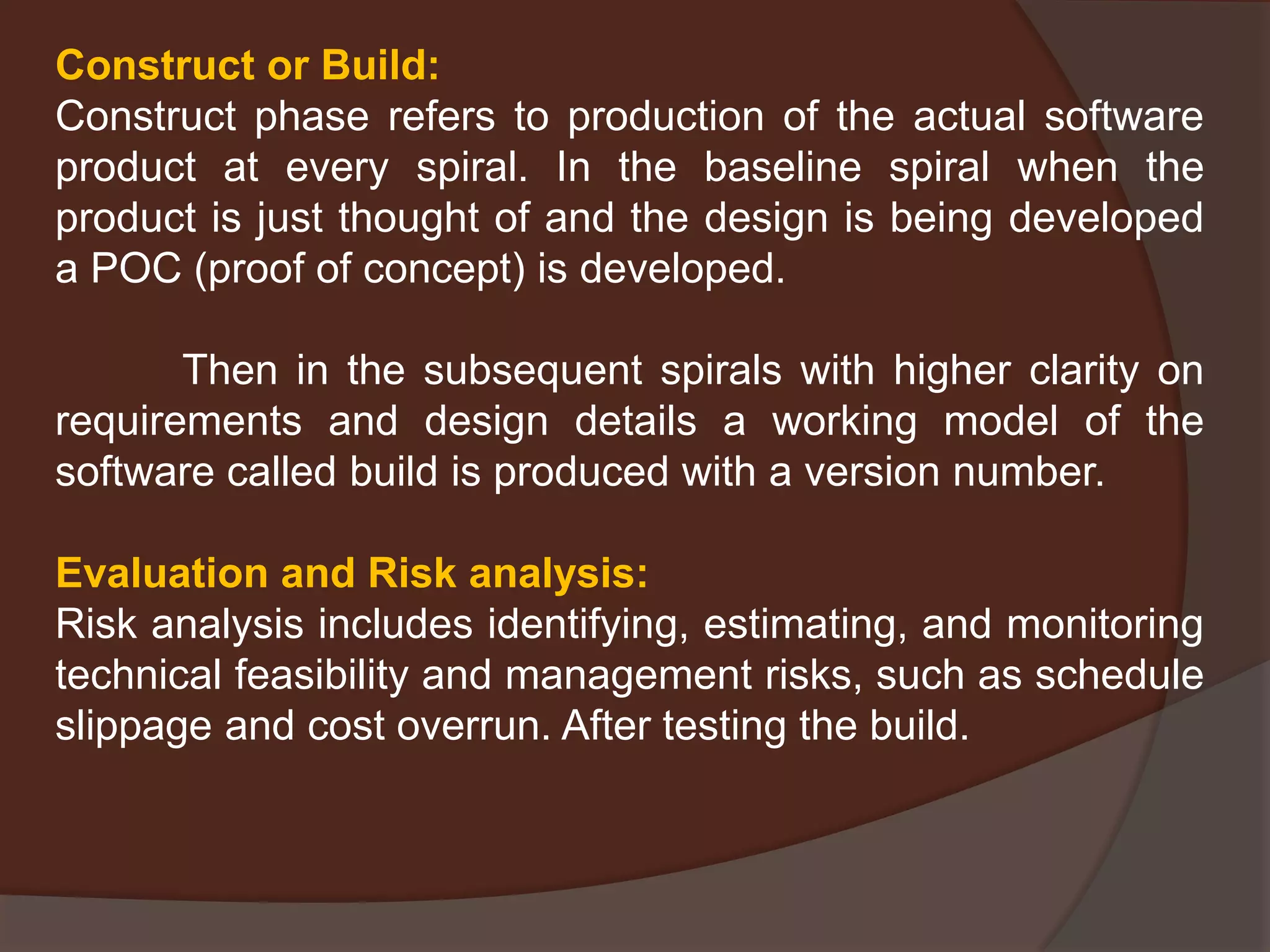 Construct or Build:
Construct phase refers to production of the actual software product at every spiral. In the baseline spiral when the product is just thought of and the design is being developed a POC (proof of concept) is developed.

Then in the subsequent spirals with higher clarity on requirements and design details a working model of the software called build is produced with a version number.

Evaluation and Risk analysis:
Risk analysis includes identifying, estimating, and monitoring technical feasibility and management risks, such as schedule slippage and cost overrun. After testing the build.